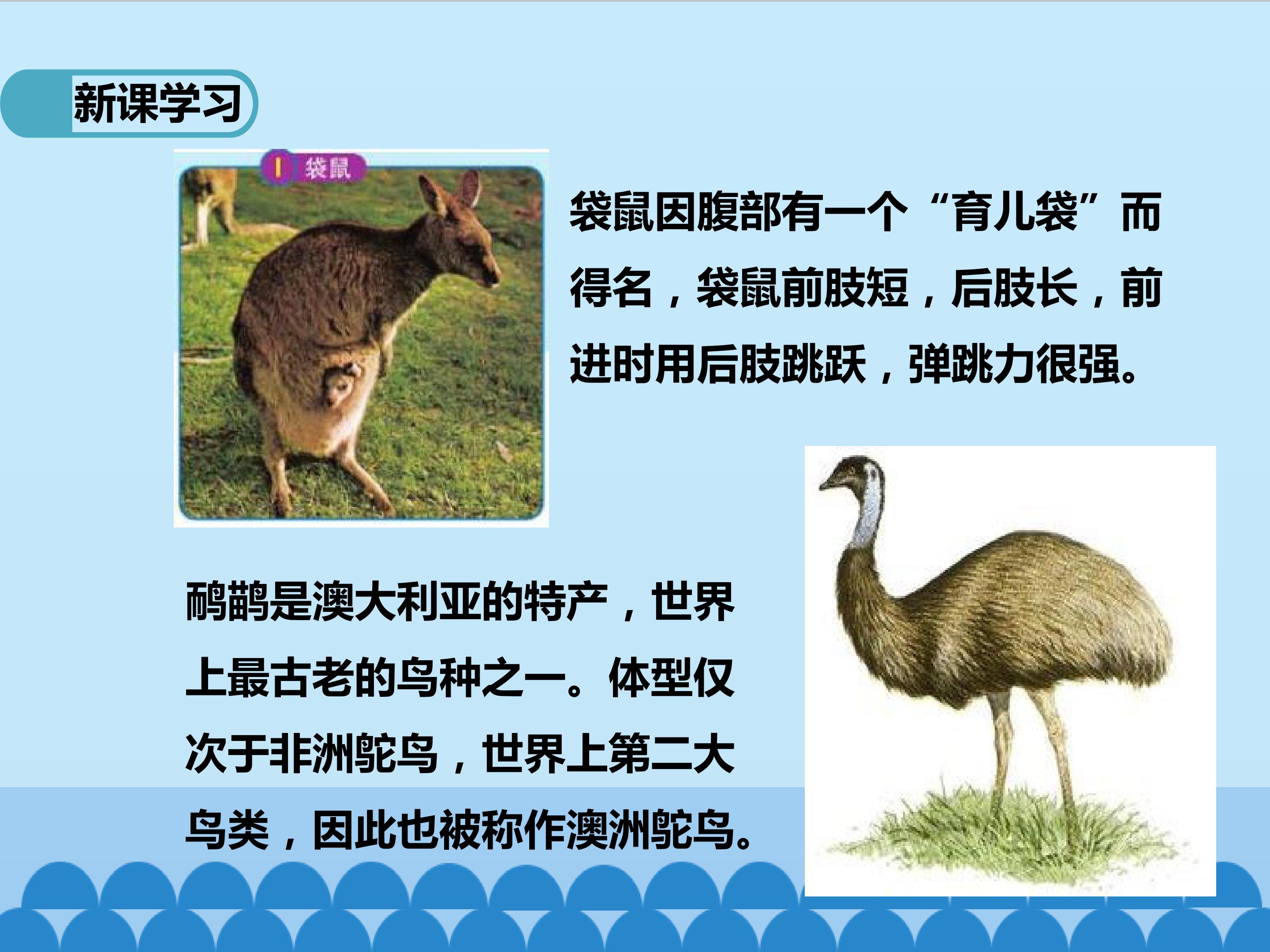 新课学习

1 袋鼠

袋鼠因腹部有一个“育儿袋”而得名，袋鼠前肢短，后肢长，前进时用后肢跳跃，弹跳力很强。

鸸鹋是澳大利亚的特产，世界上最古老的鸟种之一。体型仅次于非洲鸵鸟，世界上第二大鸟类，因此也被称作澳洲鸵鸟。